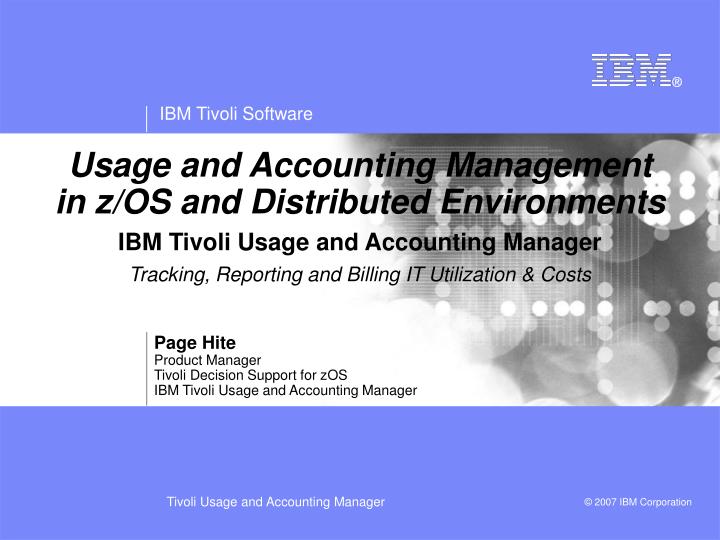 IBM®

IBM Tivoli Software

Usage and Accounting Management in z/OS and Distributed Environments

IBM Tivoli Usage and Accounting Manager

Tracking, Reporting and Billing IT Utilization & Costs

Page Hite
Product Manager
Tivoli Decision Support for zOS
IBM Tivoli Usage and Accounting Manager

Tivoli Usage and Accounting Manager

© 2007 IBM Corporation